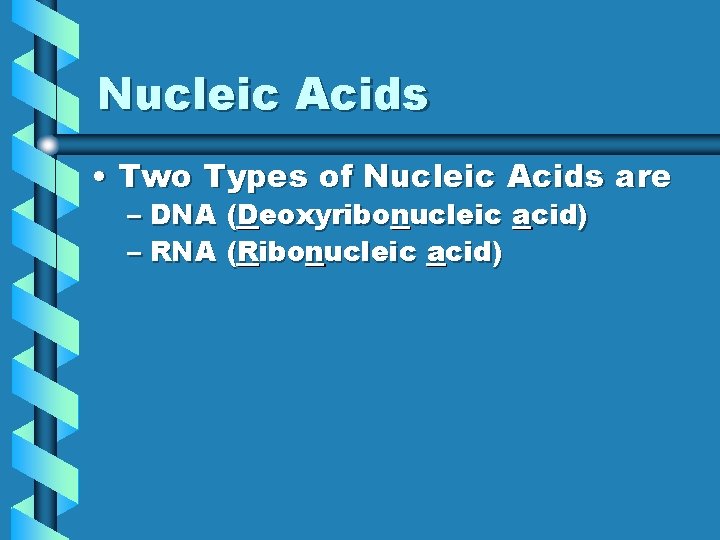 Nucleic Acids

• Two Types of Nucleic Acids are
– DNA (Deoxyribonucleic acid)
– RNA (Ribonucleic acid)